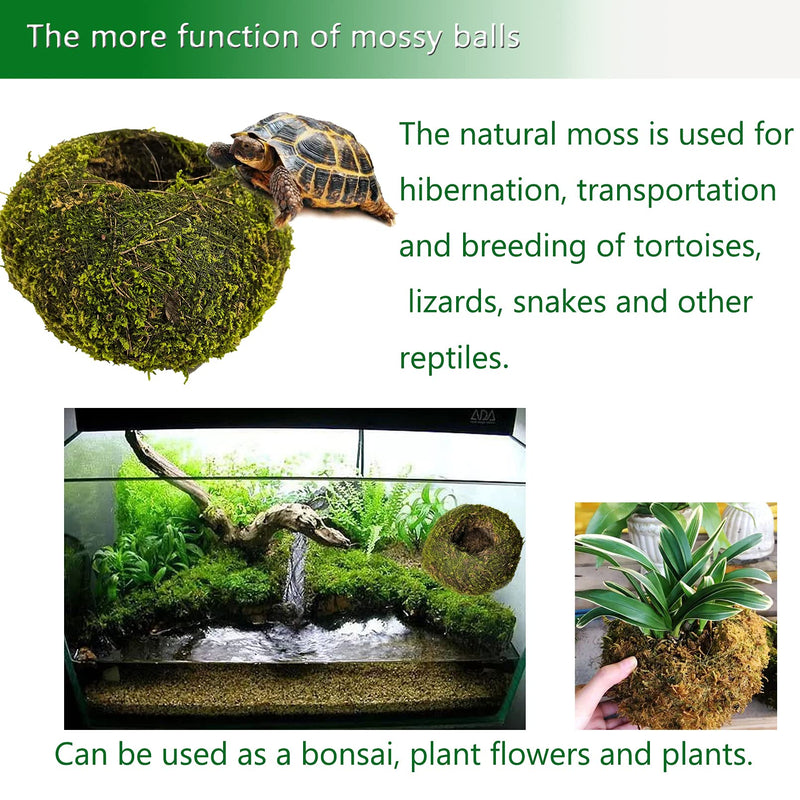 The more function of mossy balls

The natural moss is used for hibernation, transportation and breeding of tortoises, lizards, snakes and other reptiles.

ADA

Can be used as a bonsai, plant flowers and plants.